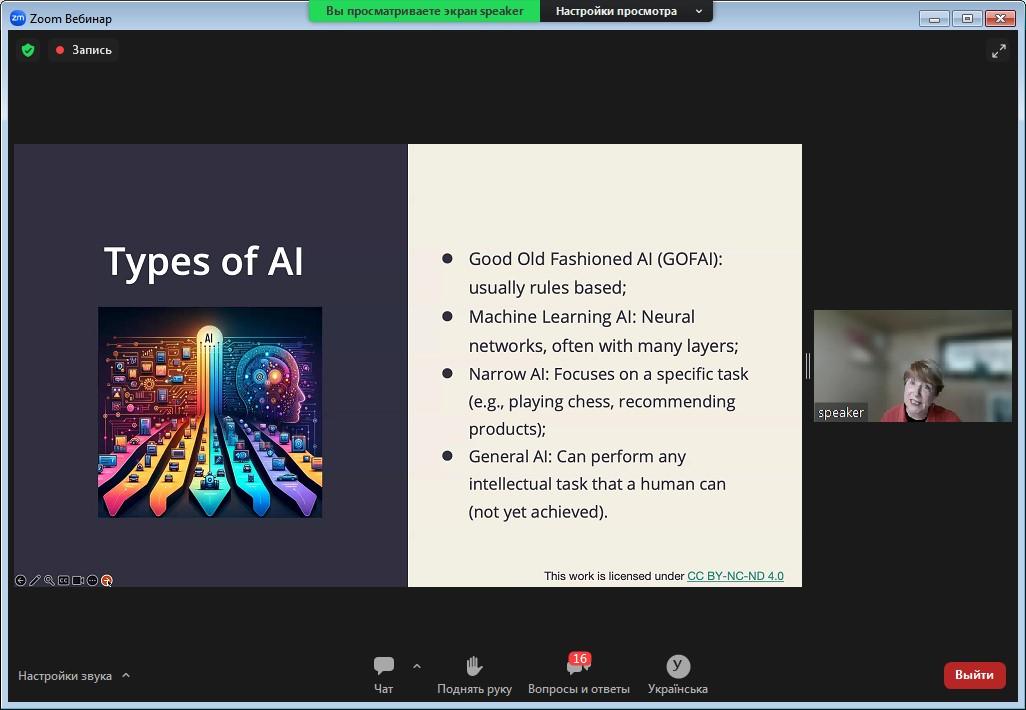 Zoom Вебинар

Вы просматриваете экран speaker

Настройки просмотра

Запись

Types of AI

AI

- Good Old Fashioned AI (GOFAI): usually rules based;
- Machine Learning AI: Neural networks, often with many layers;
- Narrow AI: Focuses on a specific task (e.g., playing chess, recommending products);
- General AI: Can perform any intellectual task that a human can (not yet achieved).

This work is licensed under CC BY-NC-ND 4.0

speaker

Настройки звука

Чат

Поднять руку

16

Вопросы и ответы

У

Українська

Выйти